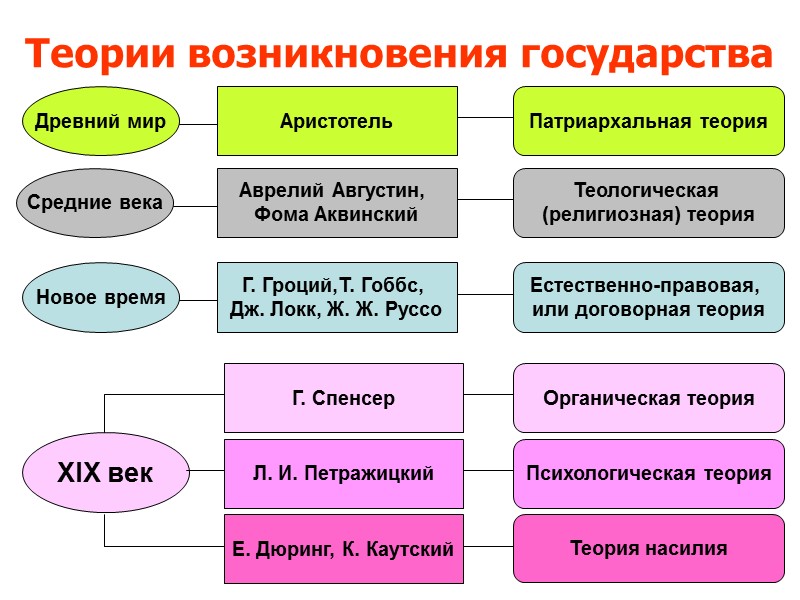 Теории возникновения государства

Древний мир

Аристотель

Патриархальная теория

Средние века

Аврелий Августин, Фома Аквинский

Теологическая (религиозная) теория

Новое время

Г. Гроций,Т. Гоббс, Дж. Локк, Ж. Ж. Руссо

Естественно-правовая, или договорная теория

XIX век

Г. Спенсер

Органическая теория

Л. И. Петражицкий

Психологическая теория

Е. Дюринг, К. Каутский

Теория насилия